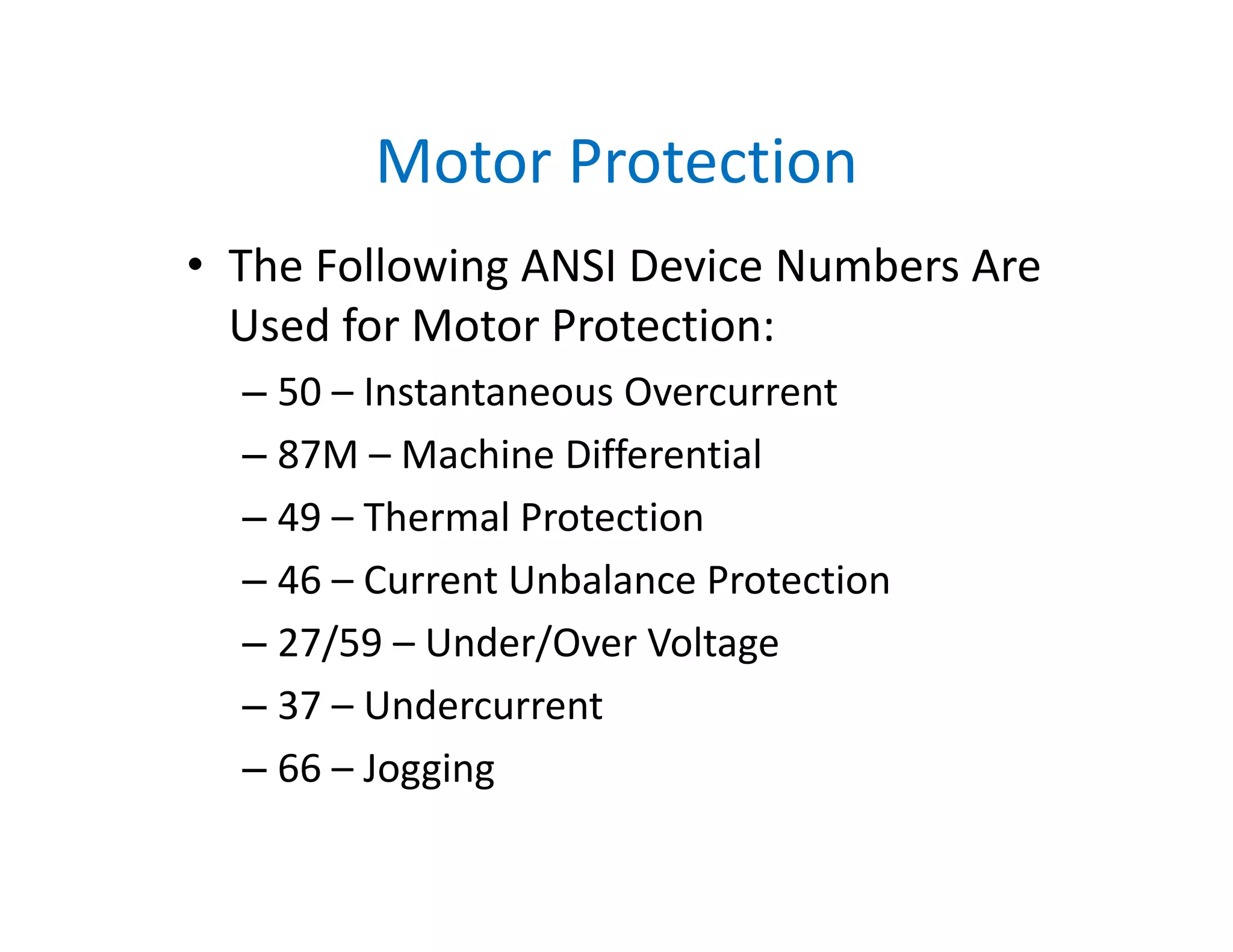 Motor Protection

• The Following ANSI Device Numbers Are Used for Motor Protection:

– 50 – Instantaneous Overcurrent

– 87M – Machine Differential

– 49 – Thermal Protection

– 46 – Current Unbalance Protection

– 27/59 – Under/Over Voltage

– 37 – Undercurrent

– 66 – Jogging